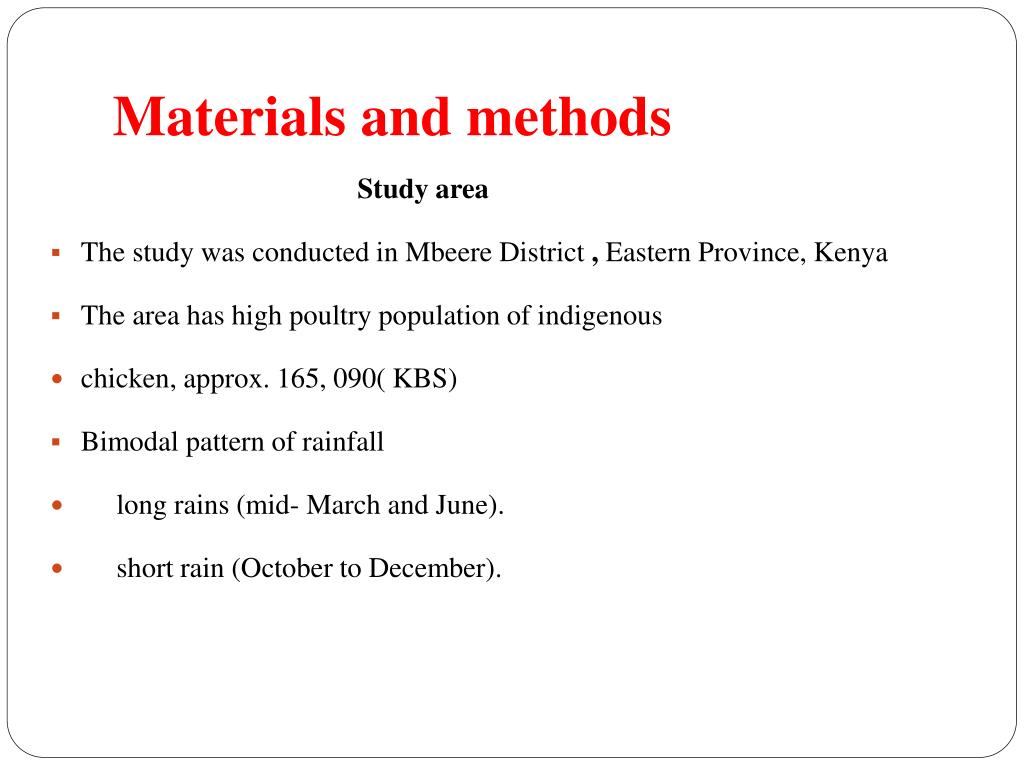 Materials and methods

Study area

- The study was conducted in Mbeere District , Eastern Province, Kenya

- The area has high poultry population of indigenous

- chicken, approx. 165, 090( KBS)

- Bimodal pattern of rainfall

- long rains (mid- March and June).

- short rain (October to December).